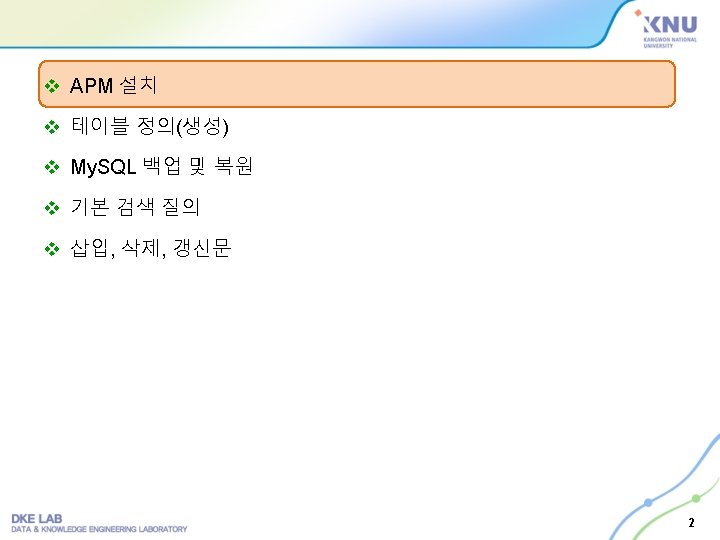 KNU
KANGWON NATIONAL UNIVERSITY

❖ APM 설치

❖ 테이블 정의(생성)

❖ MySQL 백업 및 복원

❖ 기본 검색 질의

❖ 삽입, 삭제, 갱신문

DKE LAB
DATA & KNOWLEDGE ENGINEERING LABORATORY

2